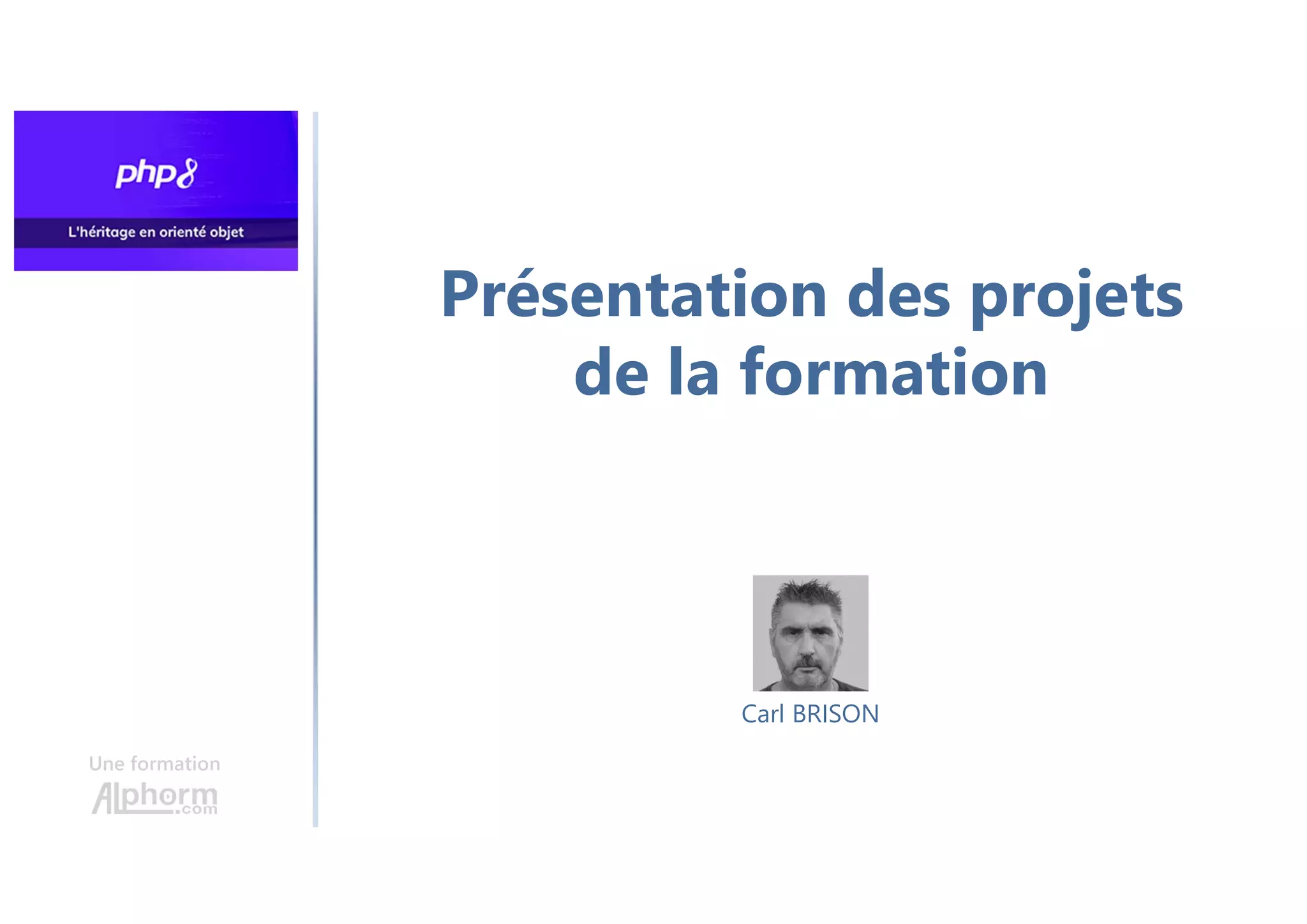 php8

L'héritage en orienté objet

Présentation des projets de la formation

Carl BRISON

Une formation
Alphorm.com